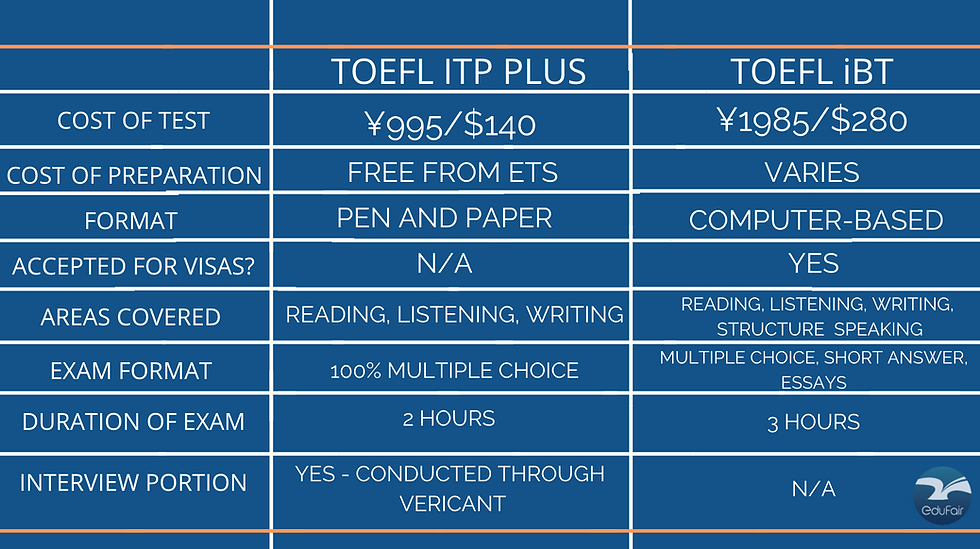 |  | TOEFL ITP PLUS | TOEFL iBT |
|---|---|---|
| COST OF TEST | ¥995/$140 | ¥1985/$280 |
| COST OF PREPARATION | FREE FROM ETS | VARIES |
| FORMAT | PEN AND PAPER | COMPUTER-BASED |
| ACCEPTED FOR VISAS? | N/A | YES |
| AREAS COVERED | READING, LISTENING, WRITING | READING, LISTENING, WRITING, STRUCTURE SPEAKING |
| EXAM FORMAT | 100% MULTIPLE CHOICE | MULTIPLE CHOICE, SHORT ANSWER, ESSAYS |
| DURATION OF EXAM | 2 HOURS | 3 HOURS |
| INTERVIEW PORTION | YES - CONDUCTED THROUGH VERICANT | N/A |

EduFair